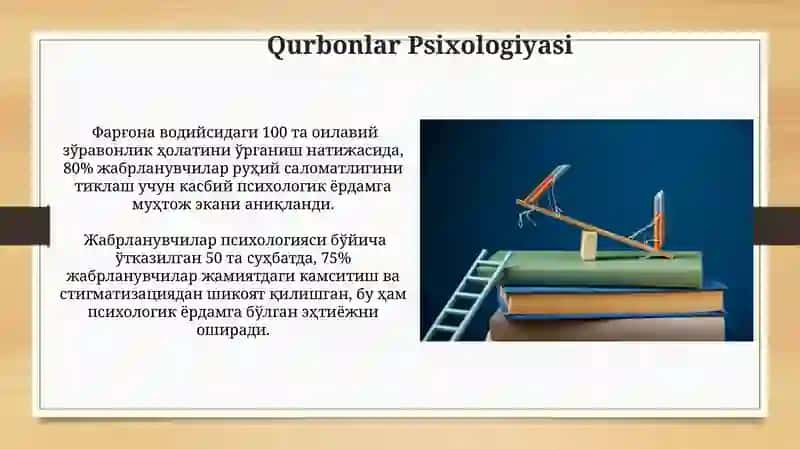 Qurbonlar Psixologiyasi

Фарғона водийсидаги 100 та оилавий зўравонлик ҳолатини ўрганиш натижасида, 80% жабрланувчилар руҳий саломатлигини тиклаш учун касбий психологик ёрдамга муҳтож экани аниқланди.

Жабрланувчилар психологияси бўйича ўтказилган 50 та суҳбатда, 75% жабрланувчилар жамиятдаги камситиш ва стигматизациядан шикоят қилишган, бу ҳам психологик ёрдамга бўлган эҳтиёжни оширади.